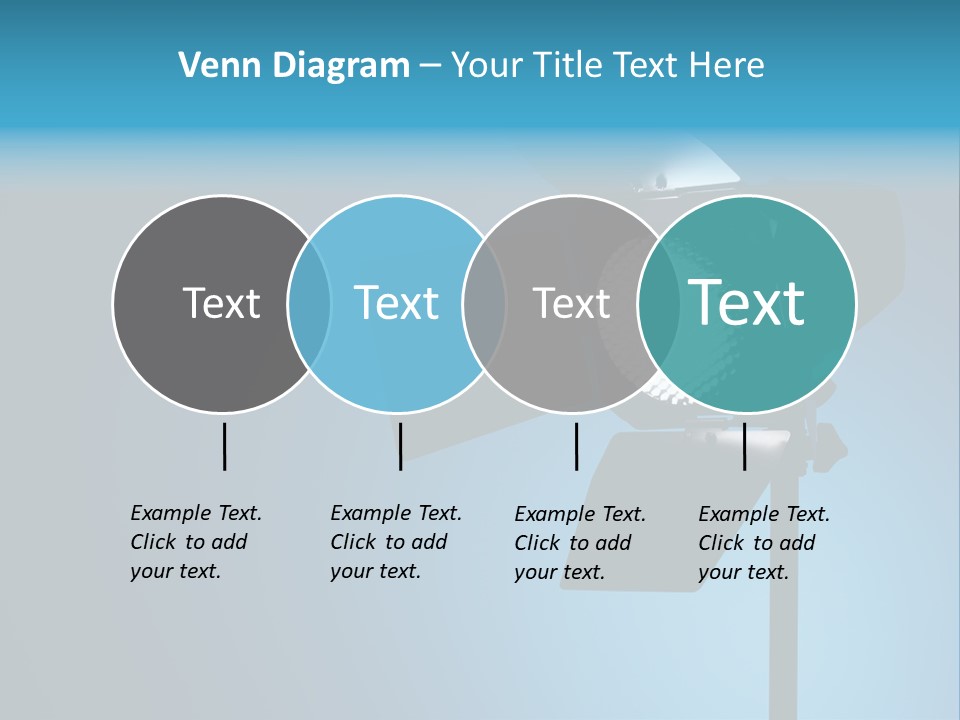 Venn Diagram – Your Title Text Here

Text

Text

Text

Text

Example Text. Click to add your text.

Example Text. Click to add your text.

Example Text. Click to add your text.

Example Text. Click to add your text.